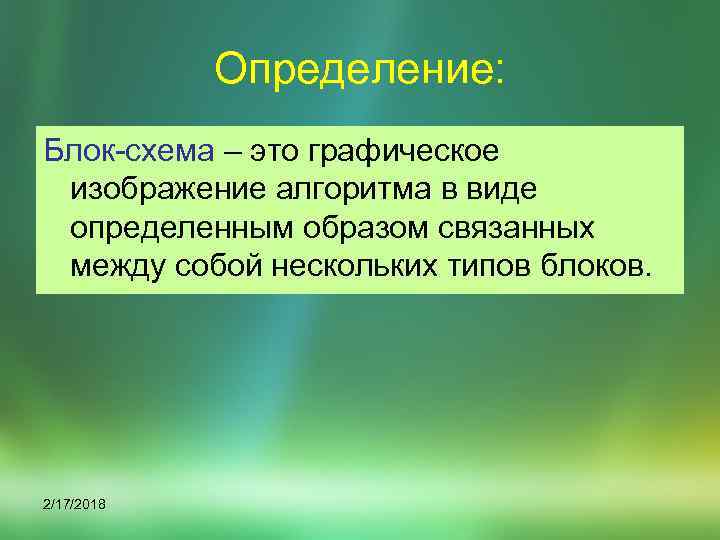 Определение:

Блок-схема – это графическое изображение алгоритма в виде определенным образом связанных между собой нескольких типов блоков.

2/17/2018